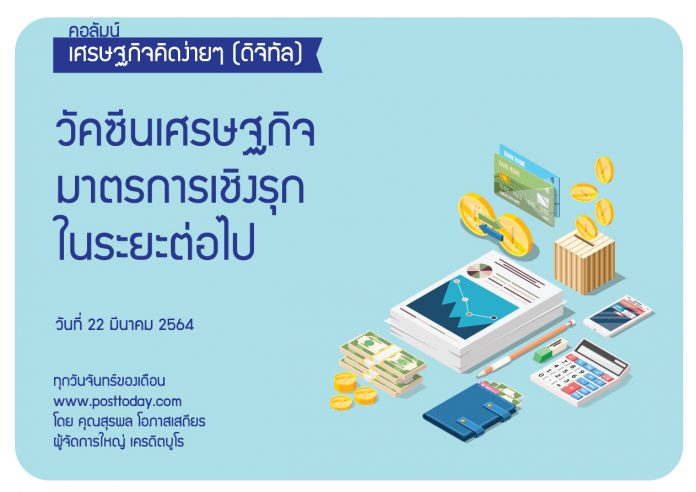 คอลัมน์
เศรษฐกิจคิดง่ายๆ (ดิจิทัล)

วัคซีนเศรษฐกิจ มาตรการเชิงรุก ในระยะต่อไป

วันที่ 22 มีนาคม 2564

ทุกวันจันทร์ของเดือน
www.posttoday.com
โดย คุณสุรพล โอภาสเสถียร
ผู้จัดการใหญ่ เครดิตบูโร

BANK NAME
BANK NAME